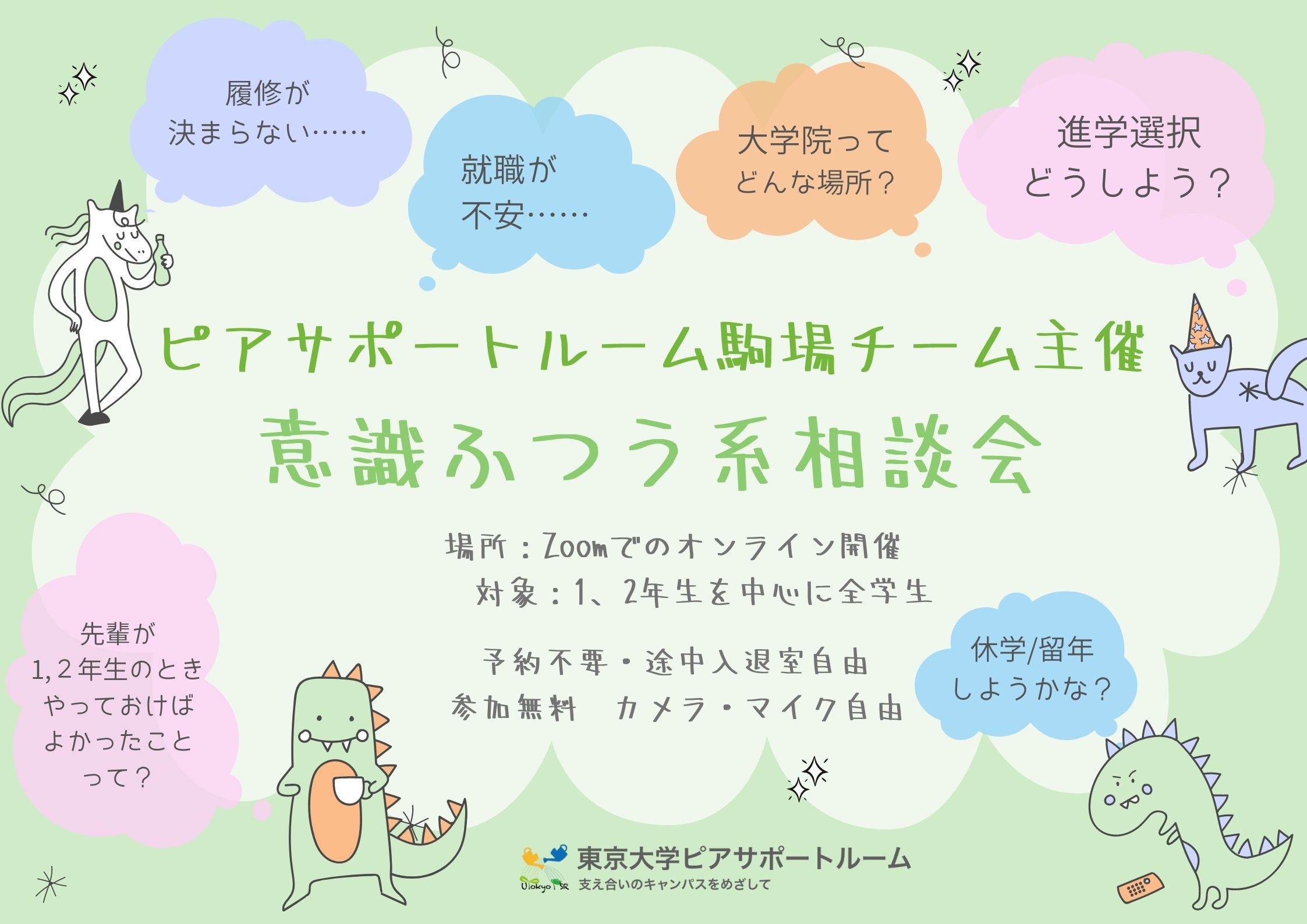 履修が
決まらない……

就職が
不安……

大学院って
どんな場所？

進学選択
どうしよう？

ピアサポートルーム駒場チーム主催
意識ふつう系相談会

場所：Zoomでのオンライン開催
対象：1、2年生を中心に全学生

予約不要・途中入退室自由
参加無料　カメラ・マイク自由

先輩が
1,2年生のとき
やっておけば
よかったこと
って？

休学/留年
しようかな？

UTokyo PSR
東京大学ピアサポートルーム
支え合いのキャンパスをめざして